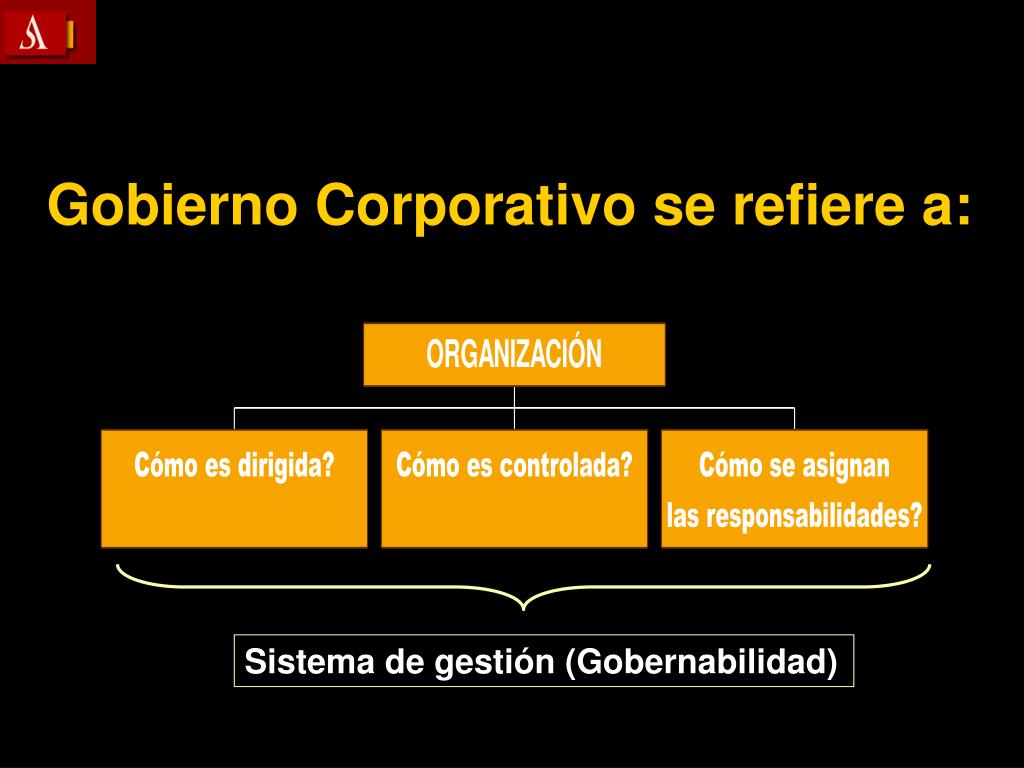 Gobierno Corporativo se refiere a:

ORGANIZACIÓN

Cómo es dirigida?

Cómo es controlada?

Cómo se asignan las responsabilidades?

Sistema de gestión (Gobernabilidad)